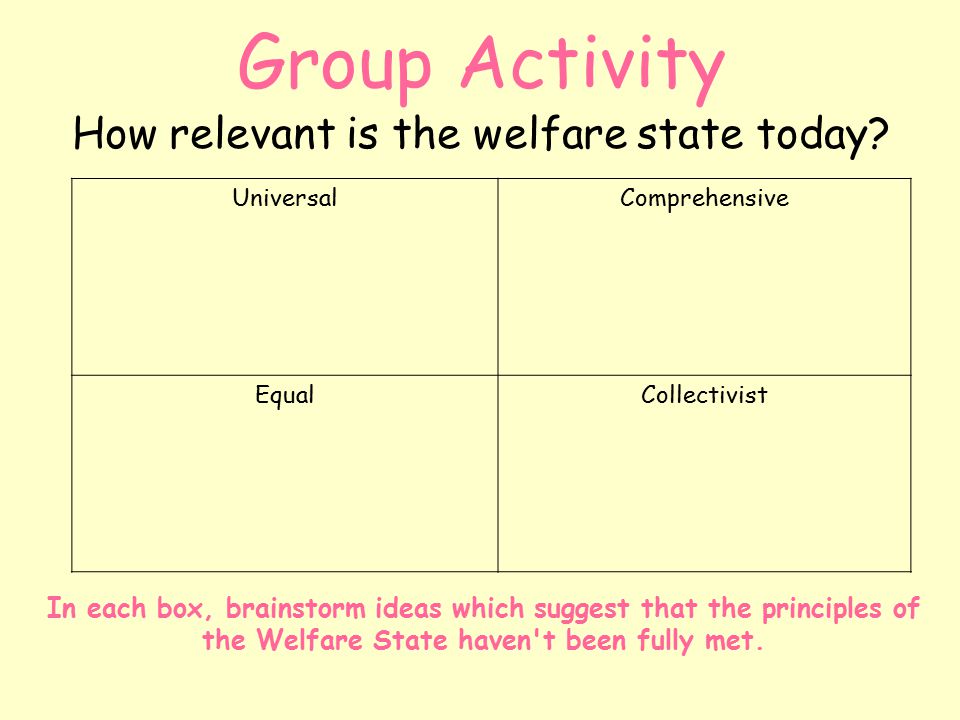 Group Activity

How relevant is the welfare state today?

| Universal | Comprehensive |
|---|---|
| Equal | Collectivist |

In each box, brainstorm ideas which suggest that the principles of the Welfare State haven't been fully met.